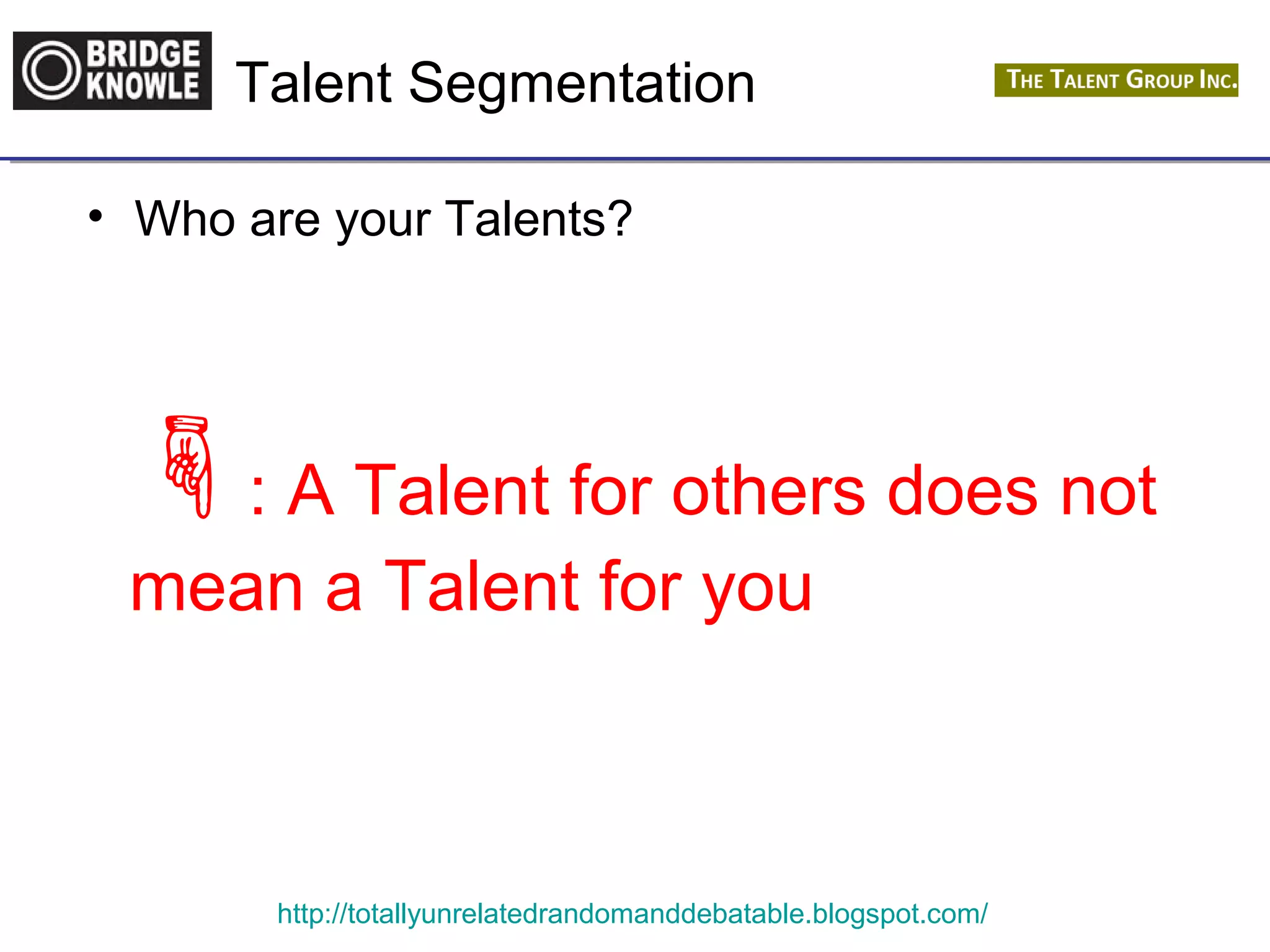 BRIDGE KNOWLE

Talent Segmentation

THE TALENT GROUP INC.

• Who are your Talents?

: A Talent for others does not mean a Talent for you

http://totallyunrelatedrandomanddebatable.blogspot.com/